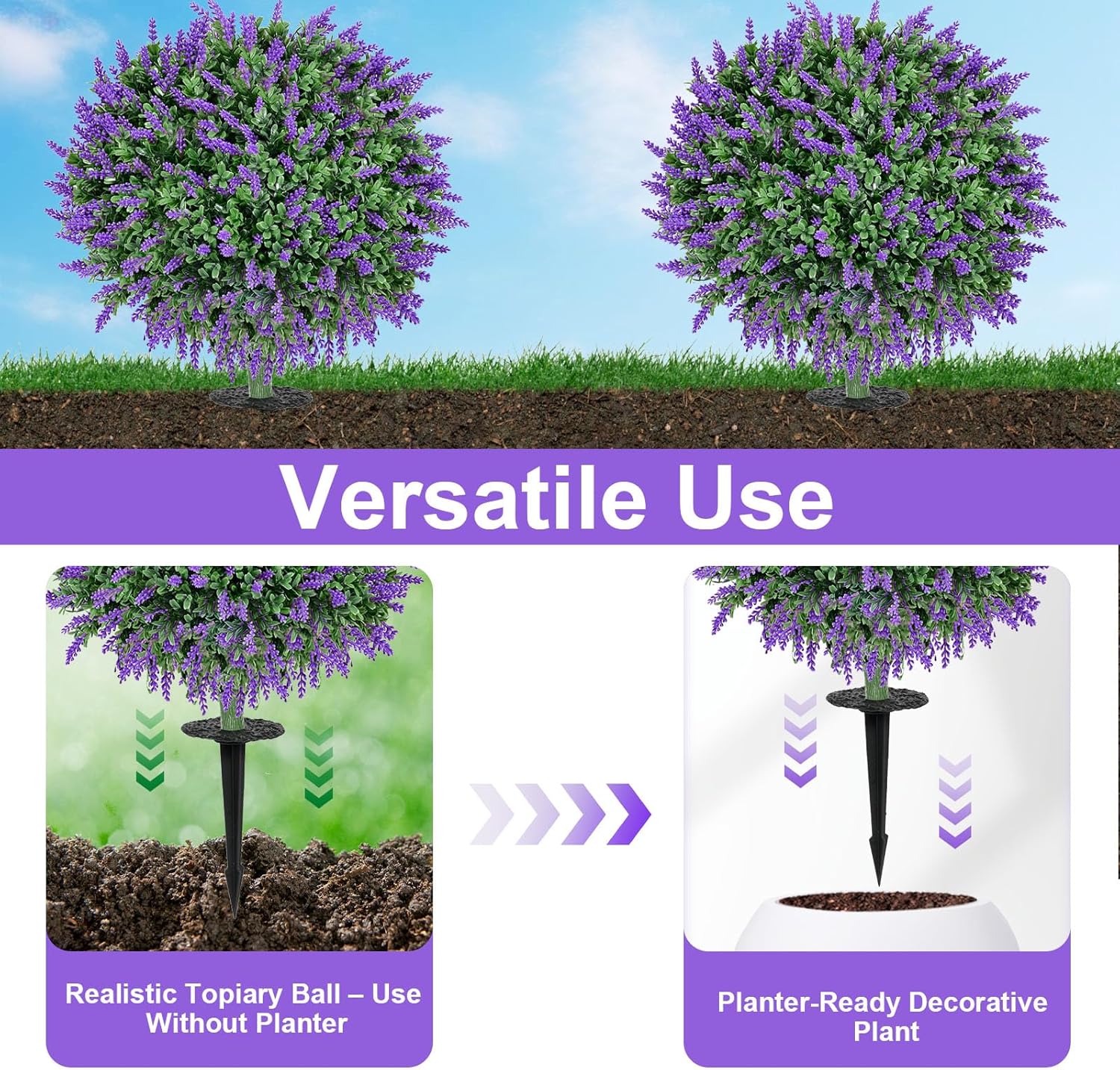 Versatile Use

Realistic Topiary Ball – Use Without Planter

Planter-Ready Decorative Plant